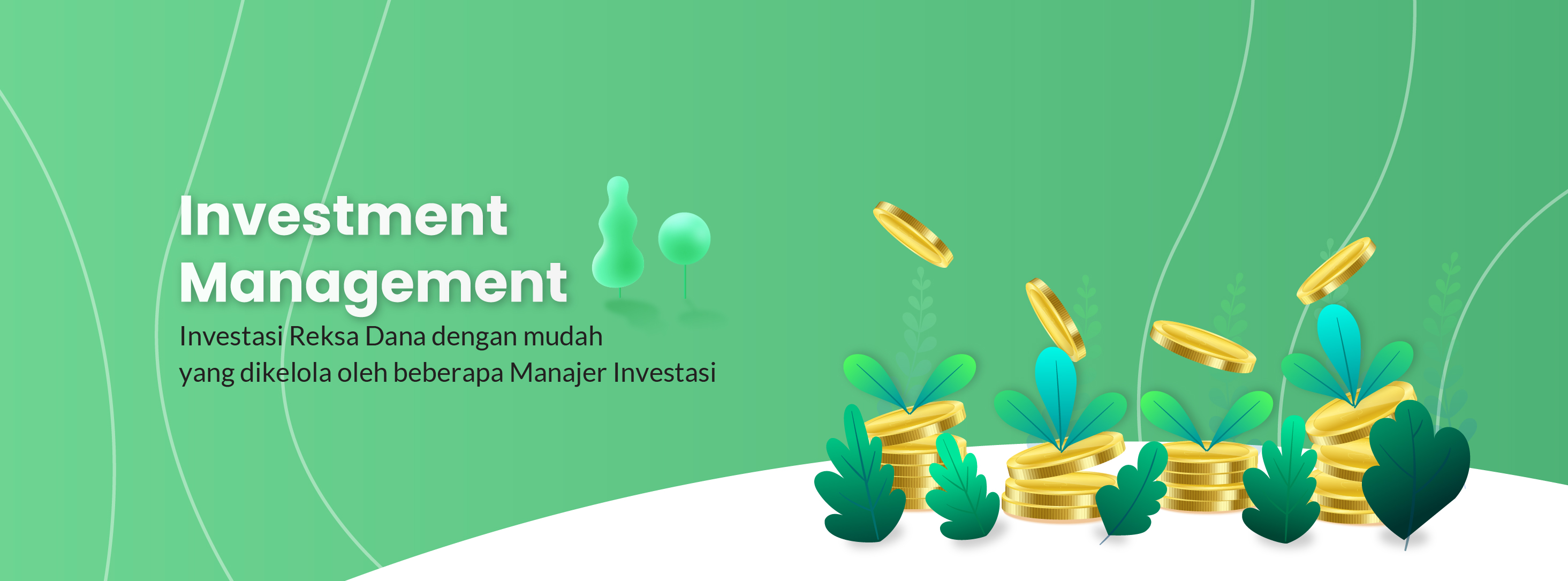 Investment Management

Investasi Reksa Dana dengan mudah yang dikelola oleh beberapa Manajer Investasi